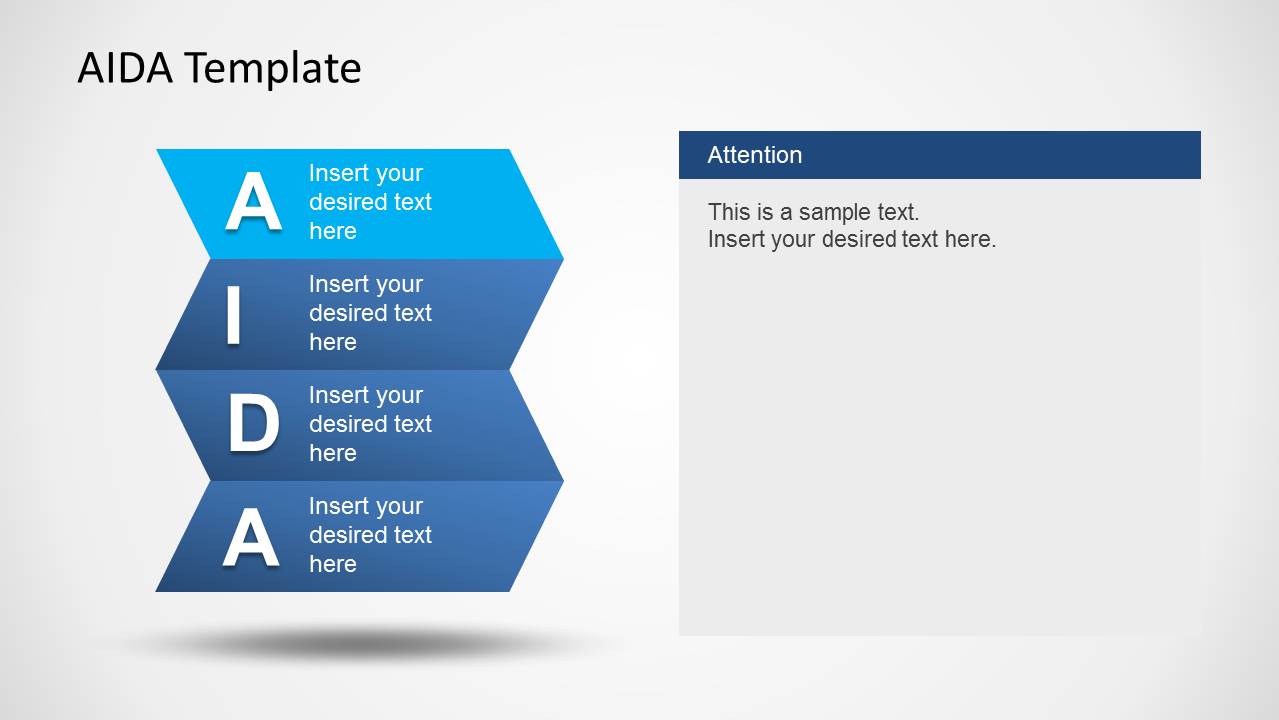 AIDA Template

A
Insert your desired text here

I
Insert your desired text here

D
Insert your desired text here

A
Insert your desired text here

Attention

This is a sample text.
Insert your desired text here.